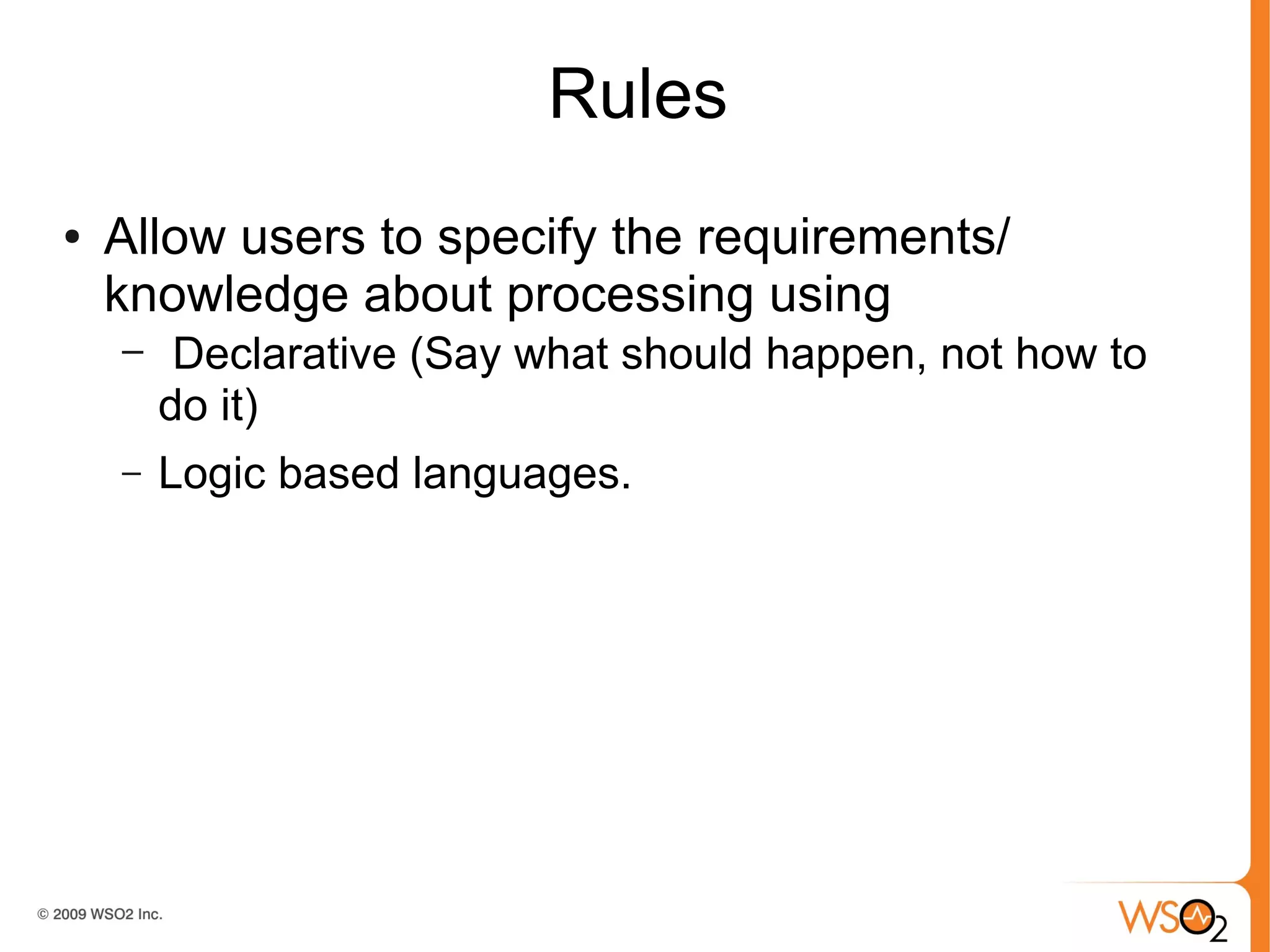 Rules

• Allow users to specify the requirements/ knowledge about processing using
– Declarative (Say what should happen, not how to do it)
– Logic based languages.

© 2009 WSO2 Inc.

WSO2